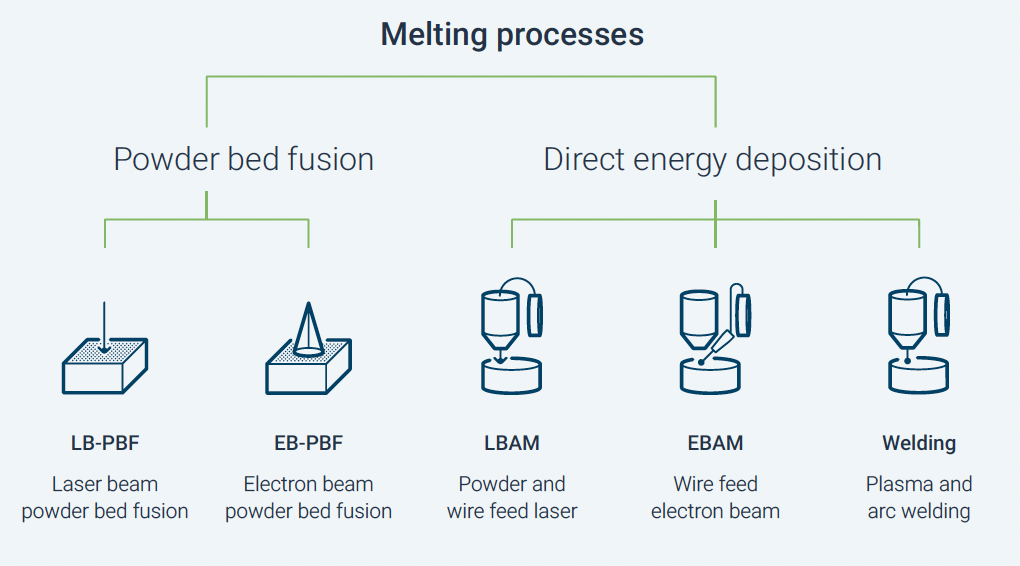 Melting processes

Powder bed fusion

Direct energy deposition

LB-PBF

Laser beam powder bed fusion

EB-PBF

Electron beam powder bed fusion

LBAM

Powder and wire feed laser

EBAM

Wire feed electron beam

Welding

Plasma and arc welding